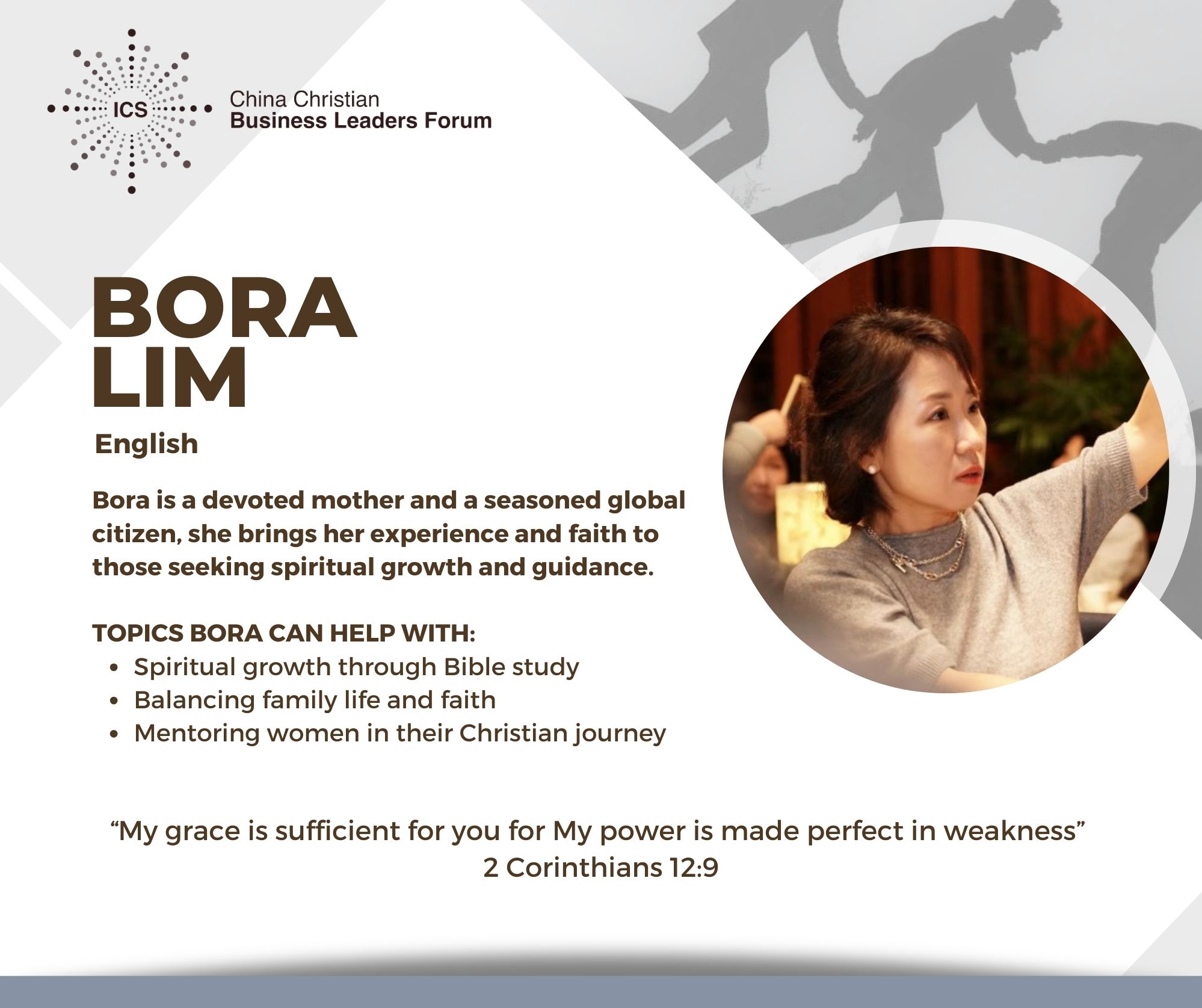 ICS

China Christian
Business Leaders Forum

BORA
LIM

English

Bora is a devoted mother and a seasoned global citizen, she brings her experience and faith to those seeking spiritual growth and guidance.

TOPICS BORA CAN HELP WITH:
• Spiritual growth through Bible study
• Balancing family life and faith
• Mentoring women in their Christian journey

“My grace is sufficient for you for My power is made perfect in weakness”
2 Corinthians 12:9